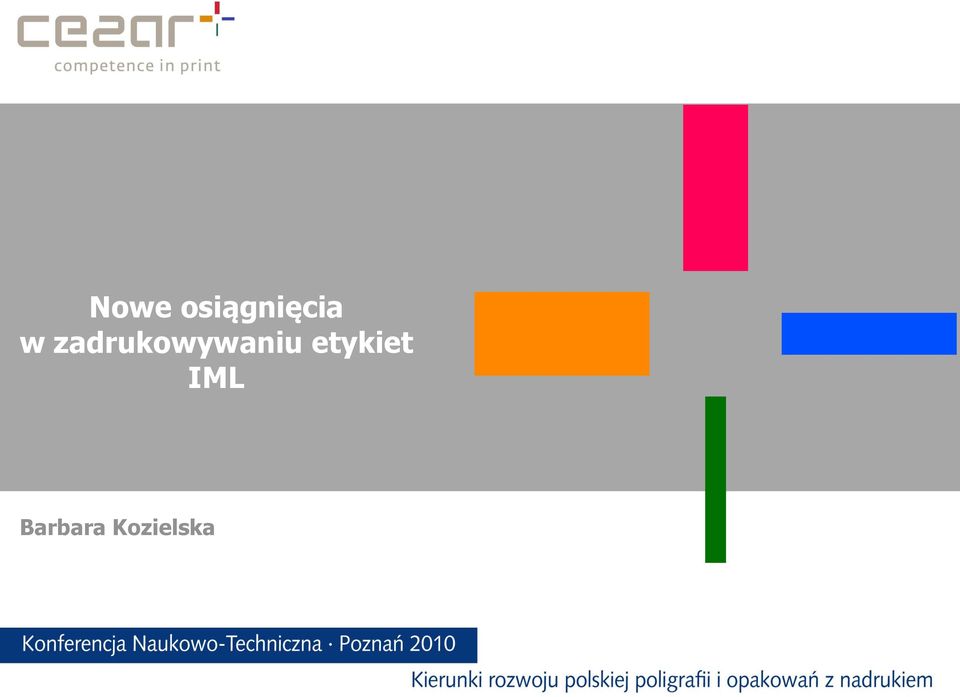 cezar
competence in print

Nowe osiągnięcia
w zadrukowywaniu etykiet
IML

Barbara Kozielska

Konferencja Naukowo-Techniczna · Poznań 2010

Kierunki rozwoju polskiej poligrafii i opakowań z nadrukiem